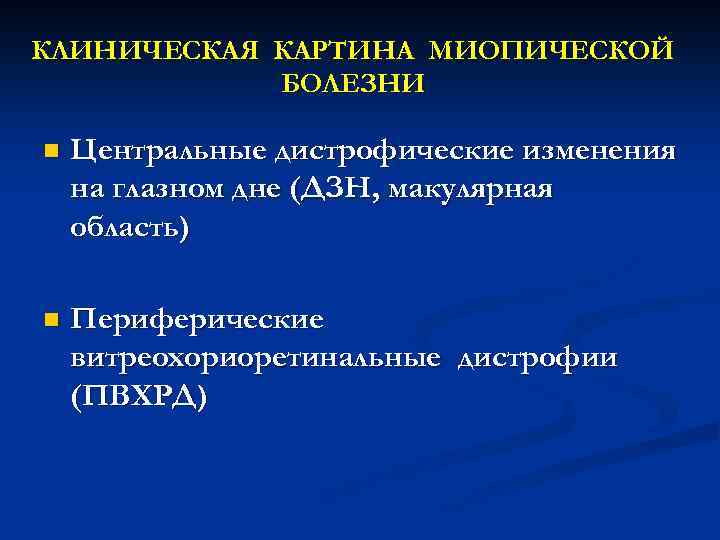 КЛИНИЧЕСКАЯ КАРТИНА МИОПИЧЕСКОЙ БОЛЕЗНИ

Центральные дистрофические изменения на глазном дне (ДЗН, макулярная область)

Периферические витреохориоретинальные дистрофии (ПВХРД)